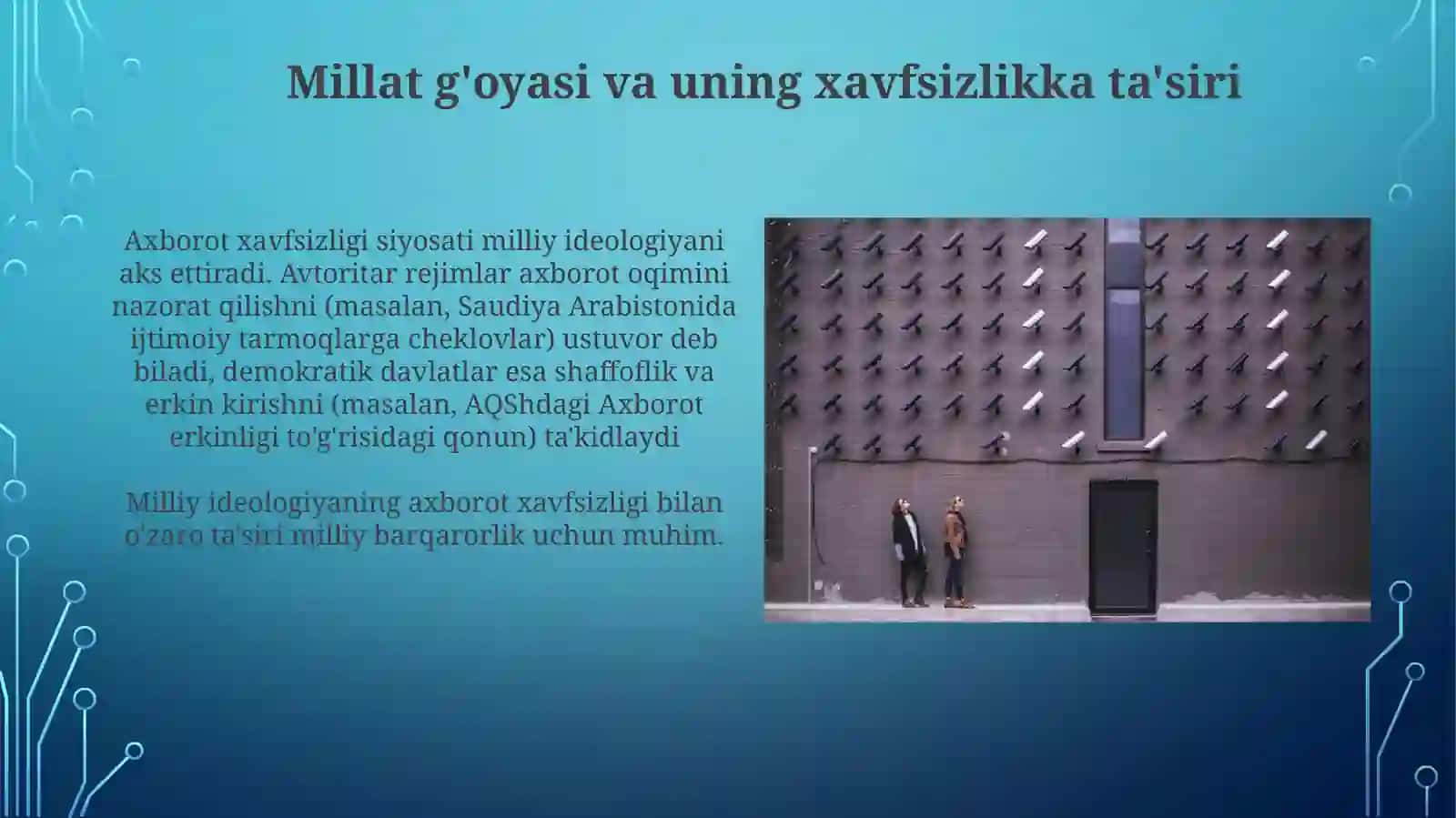 Millat g'oyasi va uning xavfsizlikka ta'siri

Axborot xavfsizligi siyosati milliy ideologiyani aks ettiradi. Avtoritar rejimlar axborot oqimini nazorat qilishni (masalan, Saudiya Arabistonida ijtimoiy tarmoqlarga cheklovlar) ustuvor deb biladi, demokratik davlatlar esa shaffoflik va erkin kirishni (masalan, AQShdagi Axborot erkinligi to'g'risidagi qonun) ta'kidlaydi

Milliy ideologiyaning axborot xavfsizligi bilan o'zaro ta'siri milliy barqarorlik uchun muhim.